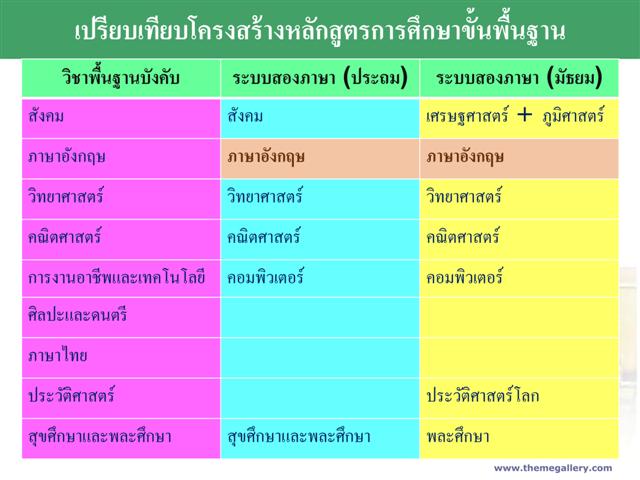 เปรียบเทียบโครงสร้างหลักสูตรการศึกษาขั้นพื้นฐาน

| วิชาพื้นฐานบังคับ | ระบบสองภาษา (ประถม) | ระบบสองภาษา (มัธยม) |
|---|---|---|
| สังคม | สังคม | เศรษฐศาสตร์ + ภูมิศาสตร์ |
| ภาษาอังกฤษ | ภาษาอังกฤษ | ภาษาอังกฤษ |
| วิทยาศาสตร์ | วิทยาศาสตร์ | วิทยาศาสตร์ |
| คณิตศาสตร์ | คณิตศาสตร์ | คณิตศาสตร์ |
| การงานอาชีพและเทคโนโลยี | คอมพิวเตอร์ | คอมพิวเตอร์ |
| ศิลปะและดนตรี | | |
| ภาษาไทย | | |
| ประวัติศาสตร์ | | ประวัติศาสตร์โลก |
| สุขศึกษาและพละศึกษา | สุขศึกษาและพละศึกษา | พละศึกษา |

www.themegallery.com